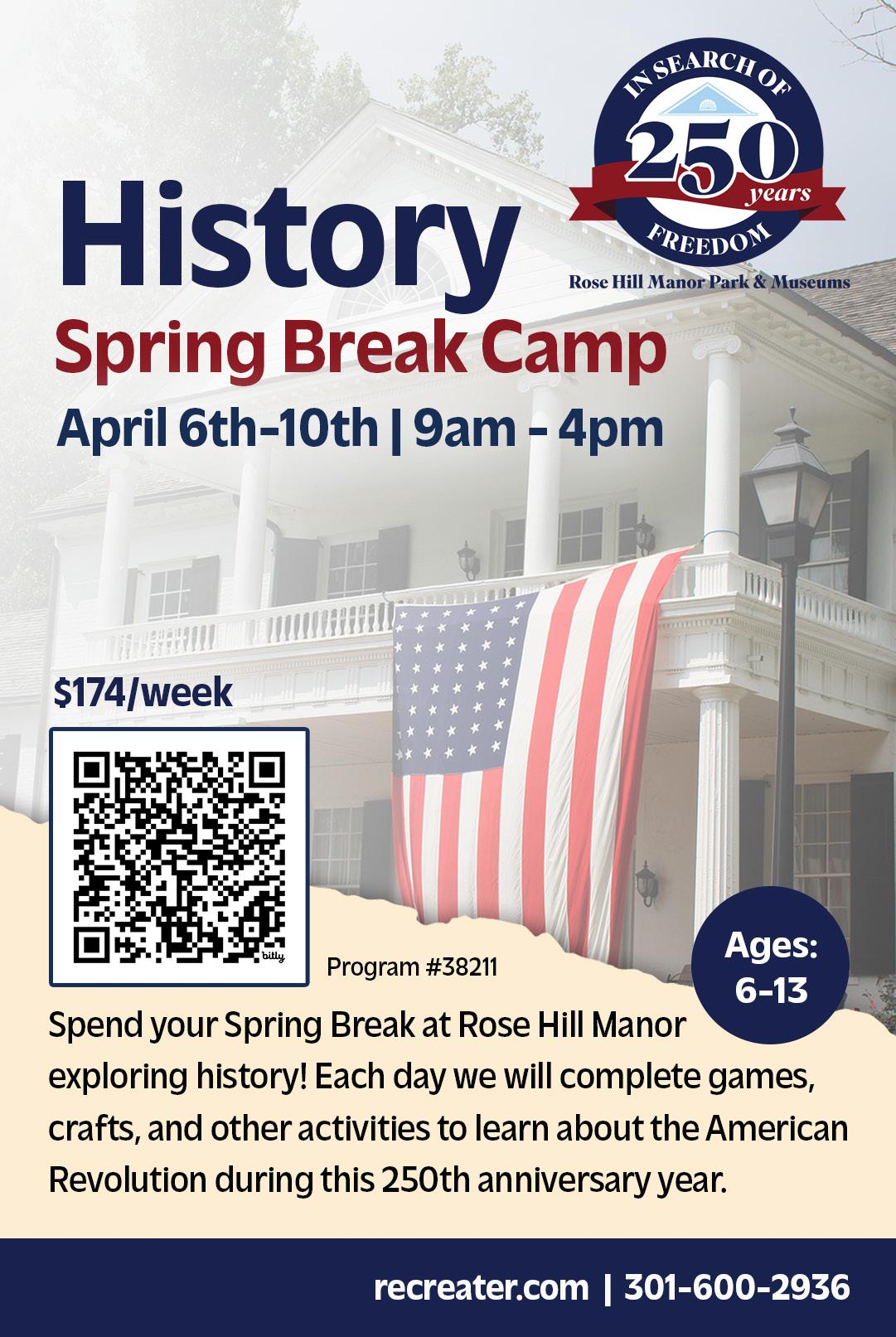 IN SEARCH OF
250
years
FREEDOM
Rose Hill Manor Park & Museums

History
Spring Break Camp
April 6th-10th | 9am - 4pm

$174/week

bitly

Program #38211

Ages: 6-13

Spend your Spring Break at Rose Hill Manor exploring history! Each day we will complete games, crafts, and other activities to learn about the American Revolution during this 250th anniversary year.

recreater.com | 301-600-2936